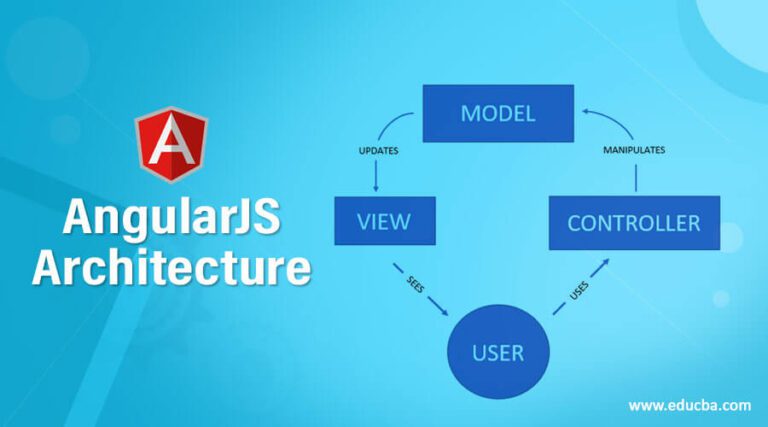 A

AngularJS Architecture

MODEL

UPDATES

MANIPULATES

VIEW

CONTROLLER

SEES

USES

USER

www.educba.com